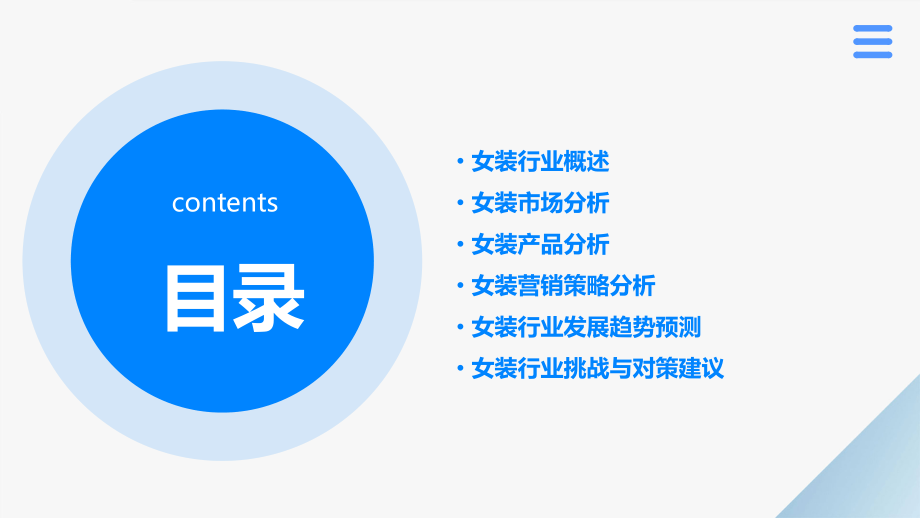 contents

目录

• 女装行业概述
• 女装市场分析
• 女装产品分析
• 女装营销策略分析
• 女装行业发展趋势预测
• 女装行业挑战与对策建议